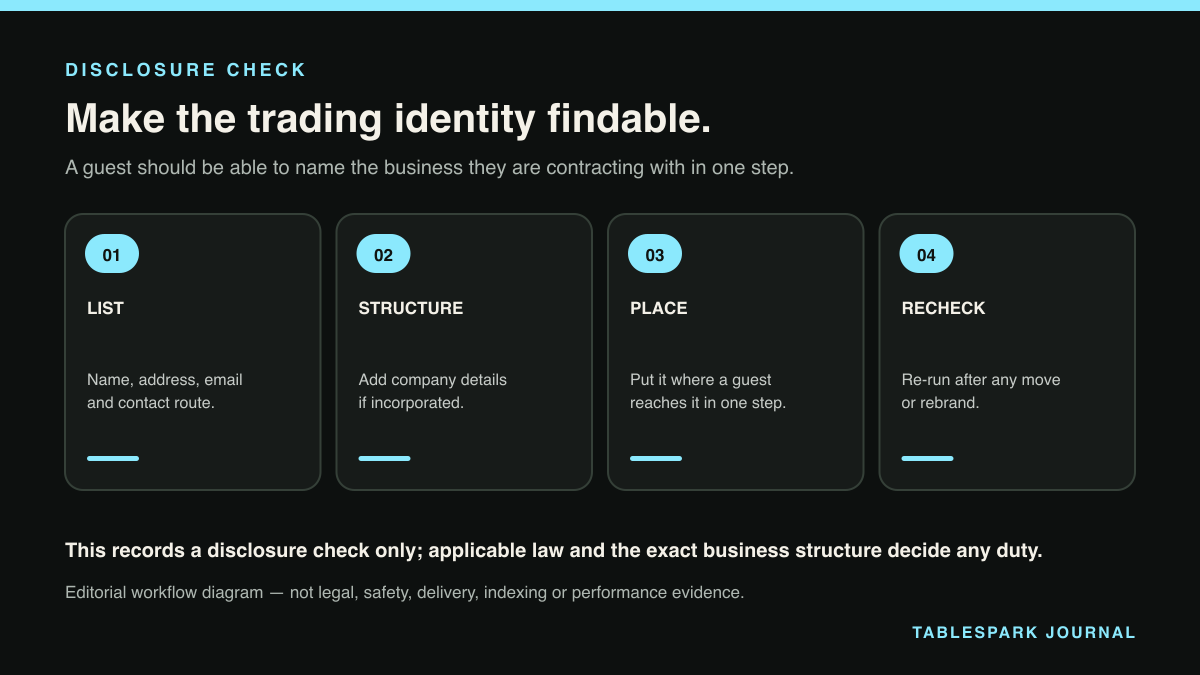 DISCLOSURE CHECK

Make the trading identity findable.

A guest should be able to name the business they are contracting with in one step.

01

LIST

Name, address, email and contact route.

02

STRUCTURE

Add company details if incorporated.

03

PLACE

Put it where a guest reaches it in one step.

04

RECHECK

Re-run after any move or rebrand.

This records a disclosure check only; applicable law and the exact business structure decide any duty.

Editorial workflow diagram — not legal, safety, delivery, indexing or performance evidence.

TABLESPARK JOURNAL